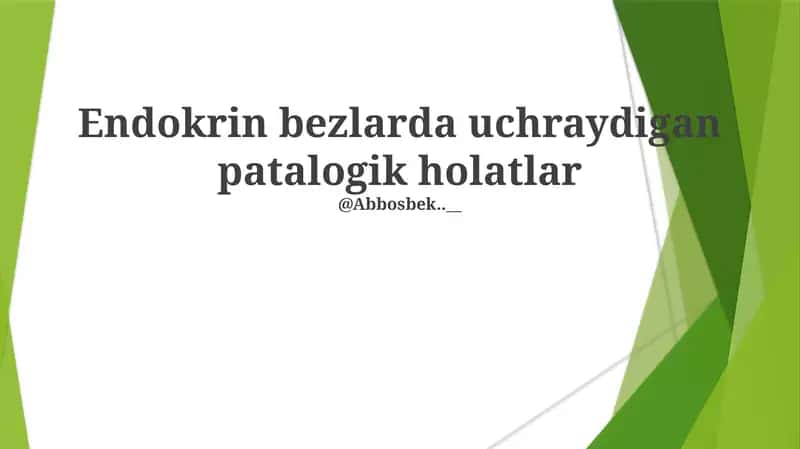 Endokrin bezlarda uchraydigan patalogik holatlar

@Abbosbek..__